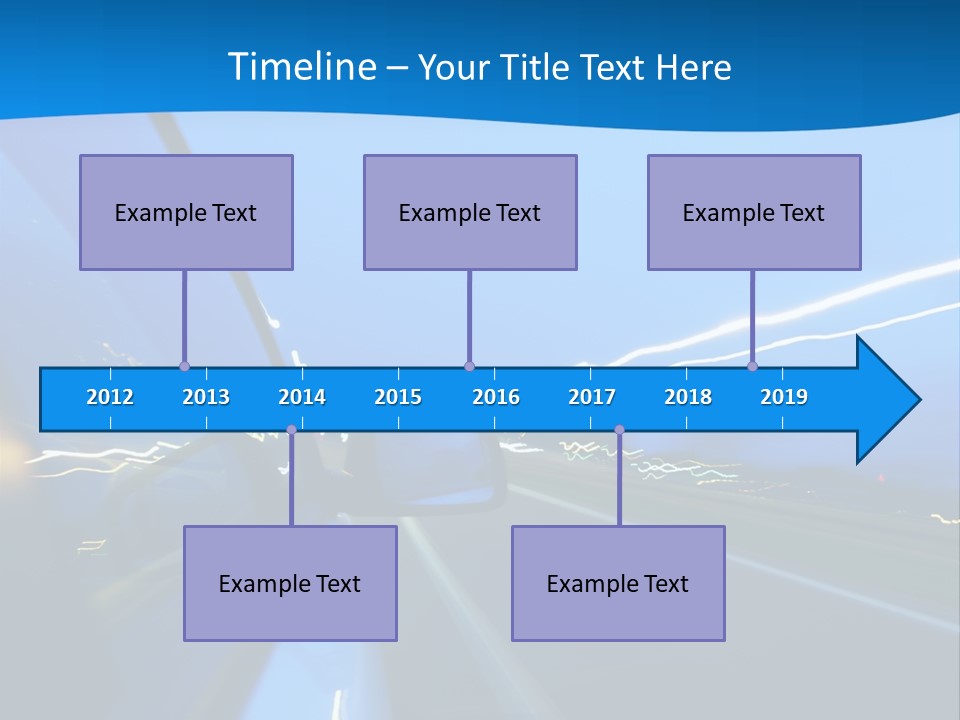 Timeline – Your Title Text Here

Example Text

Example Text

Example Text

2012 2013 2014 2015 2016 2017 2018 2019

Example Text

Example Text